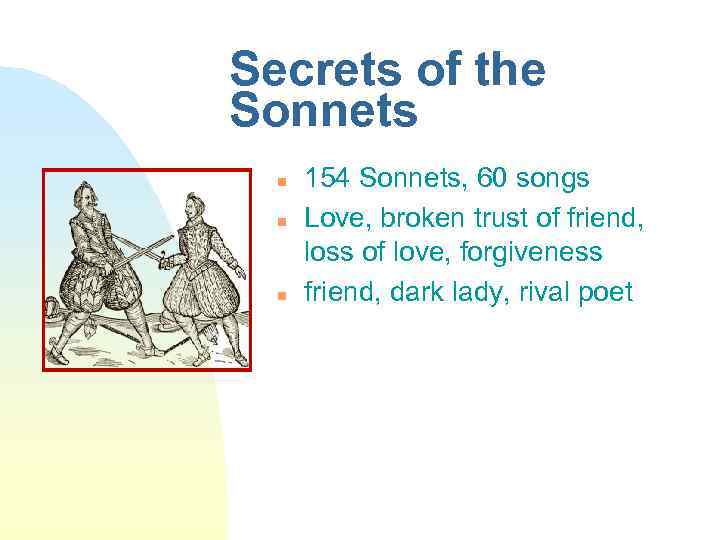 Secrets of the Sonnets

- 154 Sonnets, 60 songs
- Love, broken trust of friend, loss of love, forgiveness
- friend, dark lady, rival poet